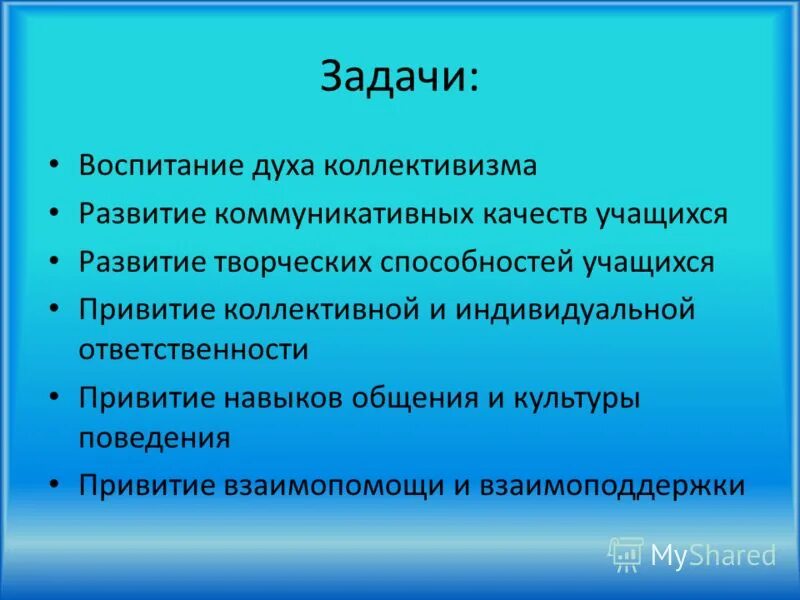 Задачи:

• Воспитание духа коллективизма
• Развитие коммуникативных качеств учащихся
• Развитие творческих способностей учащихся
• Привитие коллективной и индивидуальной ответственности
• Привитие навыков общения и культуры поведения
• Привитие взаимопомощи и взаимоподдержки

MyShared